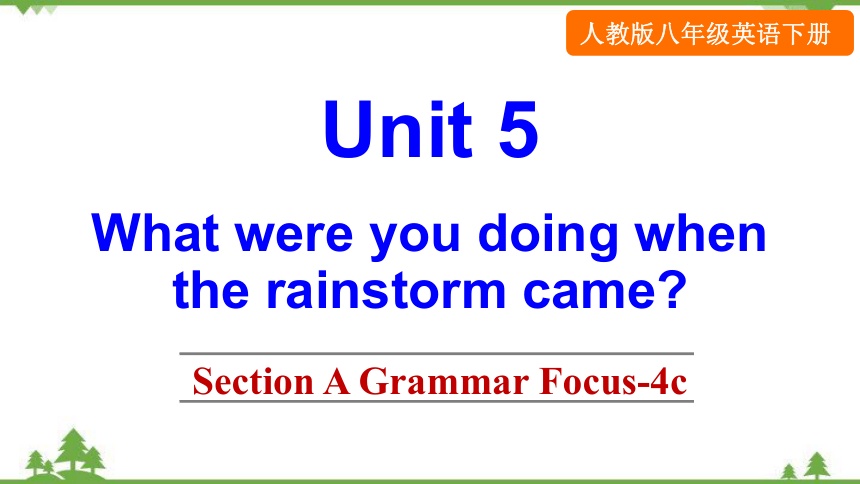 人教版八年级英语下册

Unit 5

What were you doing when the rainstorm came?

Section A Grammar Focus-4c